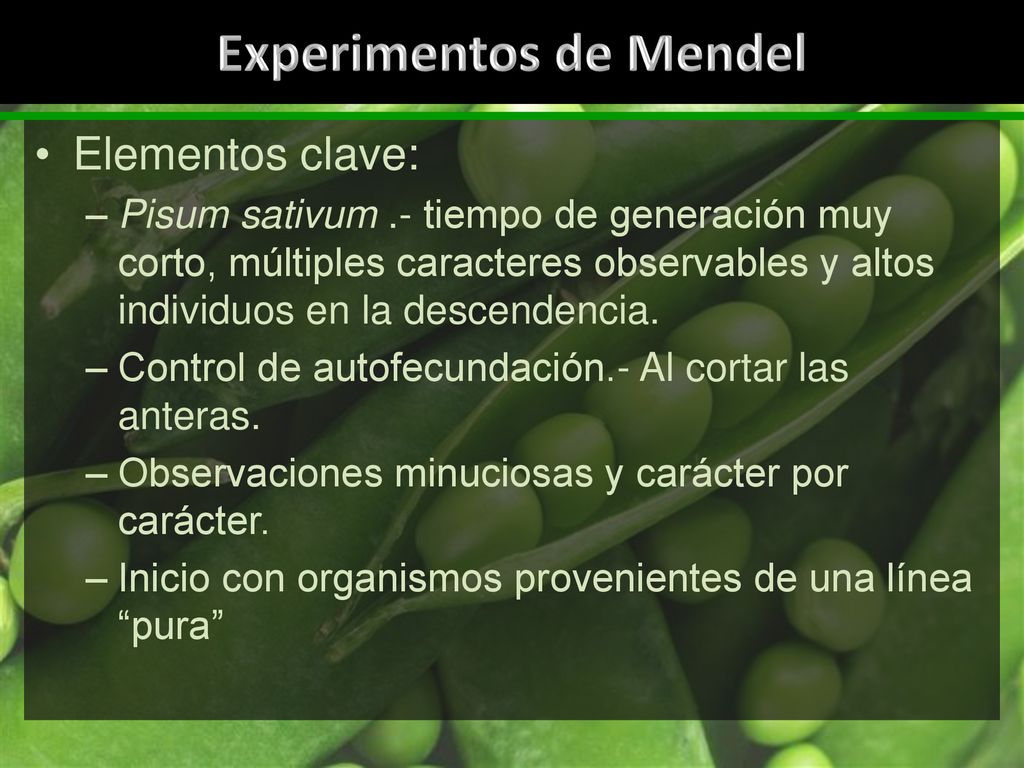 Experimentos de Mendel

• Elementos clave:

– Pisum sativum .- tiempo de generación muy corto, múltiples caracteres observables y altos individuos en la descendencia.

– Control de autofecundación.- Al cortar las anteras.

– Observaciones minuciosas y carácter por carácter.

– Inicio con organismos provenientes de una línea “pura”